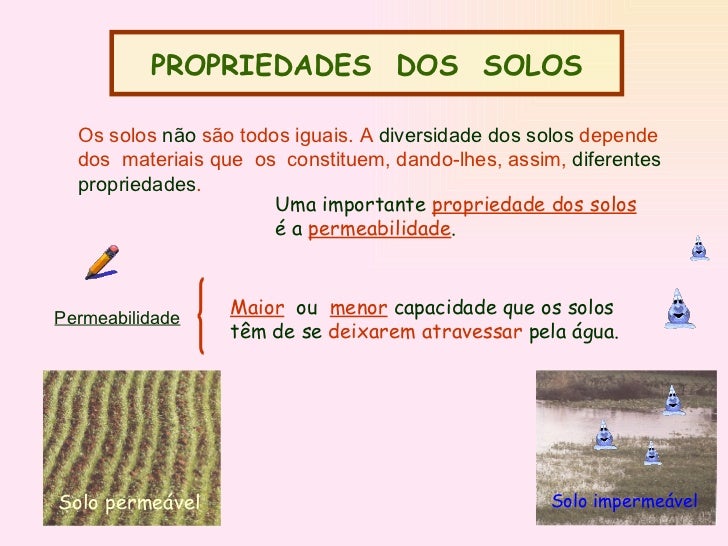 PROPRIEDADES DOS SOLOS

Os solos não são todos iguais. A diversidade dos solos depende dos materiais que os constituem, dando-lhes, assim, diferentes propriedades.

Uma importante propriedade dos solos é a permeabilidade.

Permeabilidade

Maior ou menor capacidade que os solos têm de se deixarem atravessar pela água.

Solo permeável

Solo impermeável